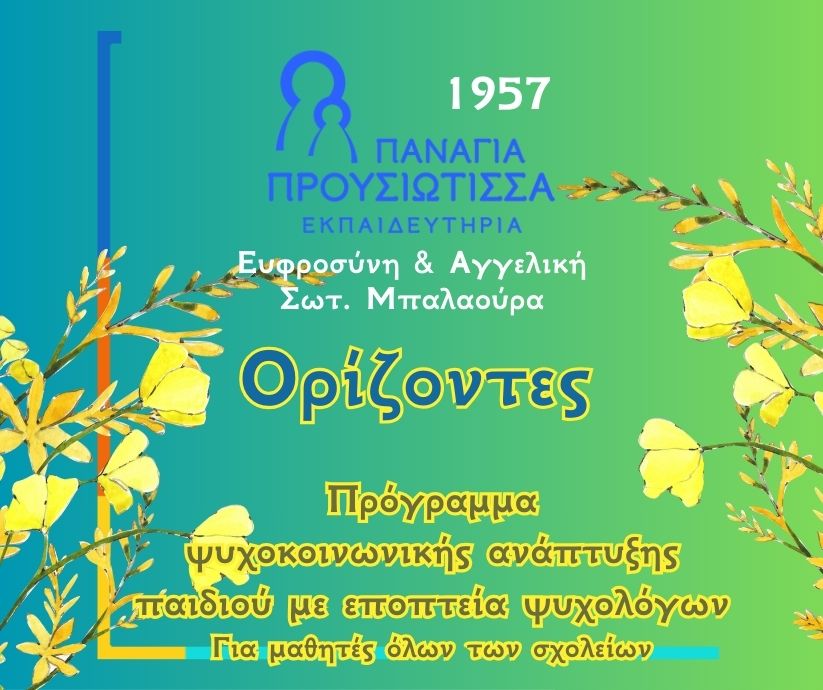 1957

ΠΑΝΑΓΙΑ ΠΡΟΥΣΙΩΤΙΣΣΑ
ΕΚΠΑΙΔΕΥΤΗΡΙΑ

Ευφροσύνη & Αγγελική Σωτ. Μπαλαούρα

Ορίζοντες

Πρόγραμμα ψυχοκοινωνικής ανάπτυξης παιδιού με εποπτεία ψυχολόγων

Για μαθητές όλων των σχολείων